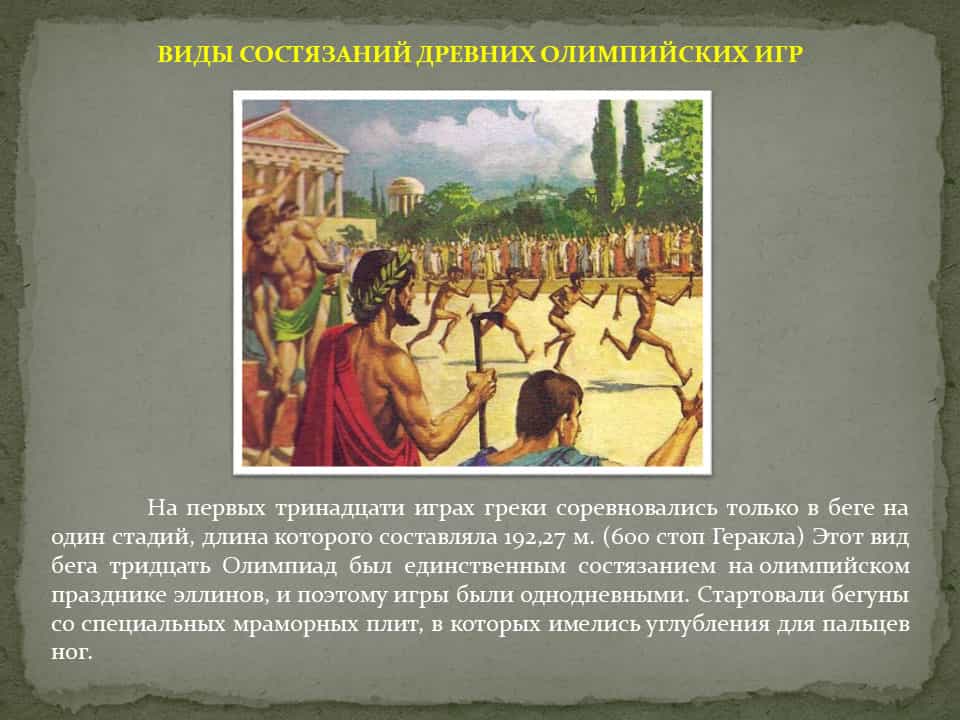 ВИДЫ СОСТЯЗАНИЙ ДРЕВНИХ ОЛИМПИЙСКИХ ИГР

На первых тринадцати играх греки соревновались только в беге на один стадий, длина которого составляла 192,27 м. (600 стоп Геракла) Этот вид бега тридцать Олимпиад был единственным состязанием на олимпийском празднике эллинов, и поэтому игры были однодневными. Стартовали бегуны со специальных мраморных плит, в которых имелись углубления для пальцев ног.